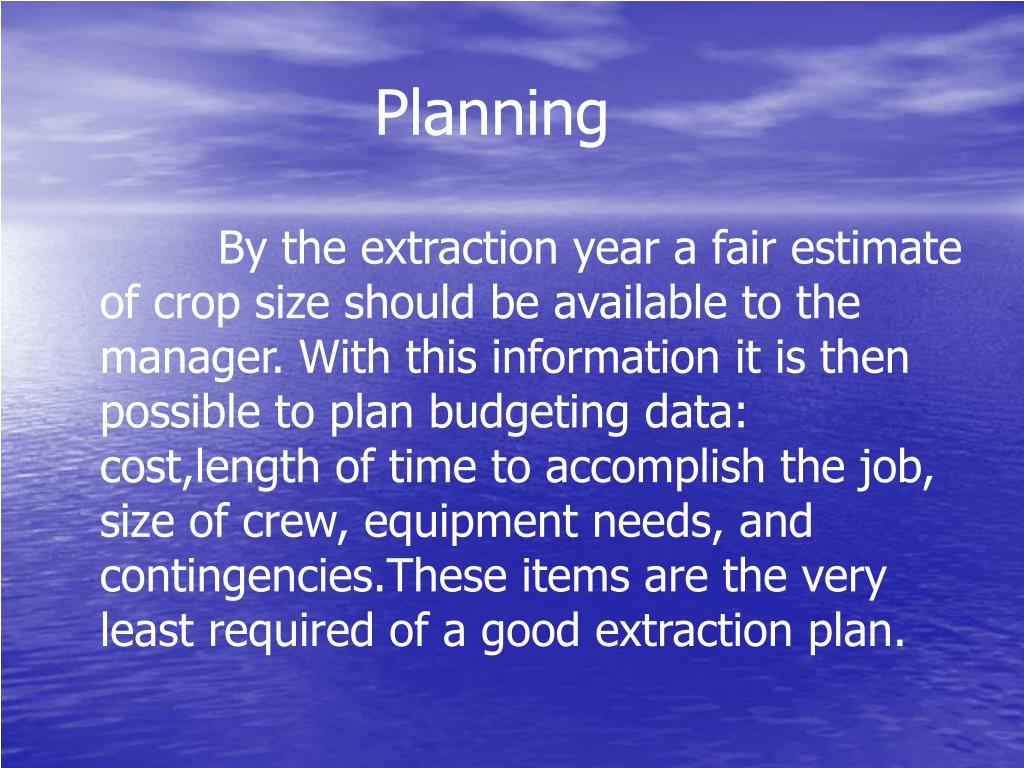 Planning

By the extraction year a fair estimate of crop size should be available to the manager. With this information it is then possible to plan budgeting data: cost,length of time to accomplish the job, size of crew, equipment needs, and contingencies.These items are the very least required of a good extraction plan.